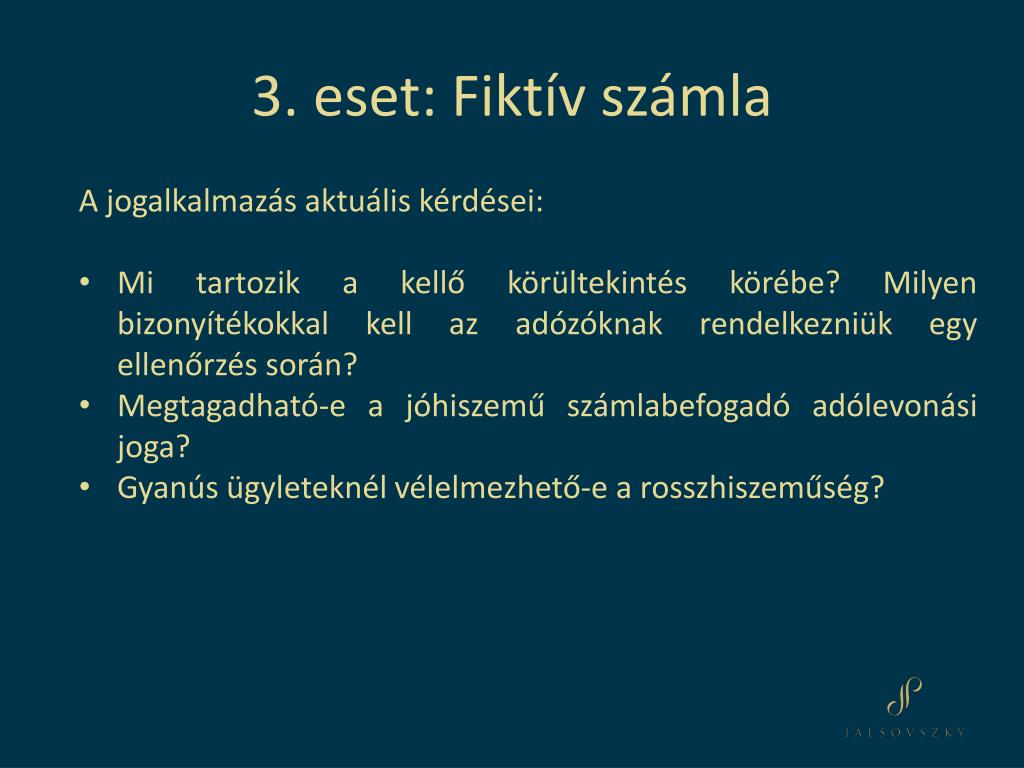 3. eset: Fiktív számla

A jogalkalmazás aktuális kérdései:

• Mi tartozik a kellő körültekintés körébe? Milyen bizonyítékokkal kell az adózóknak rendelkezniük egy ellenőrzés során?
• Megtagadható-e a jóhiszemű számlabefogadó adólevonási joga?
• Gyanús ügyleteknél vélelmezhető-e a rosszhiszeműség?

JALSOVSZKY